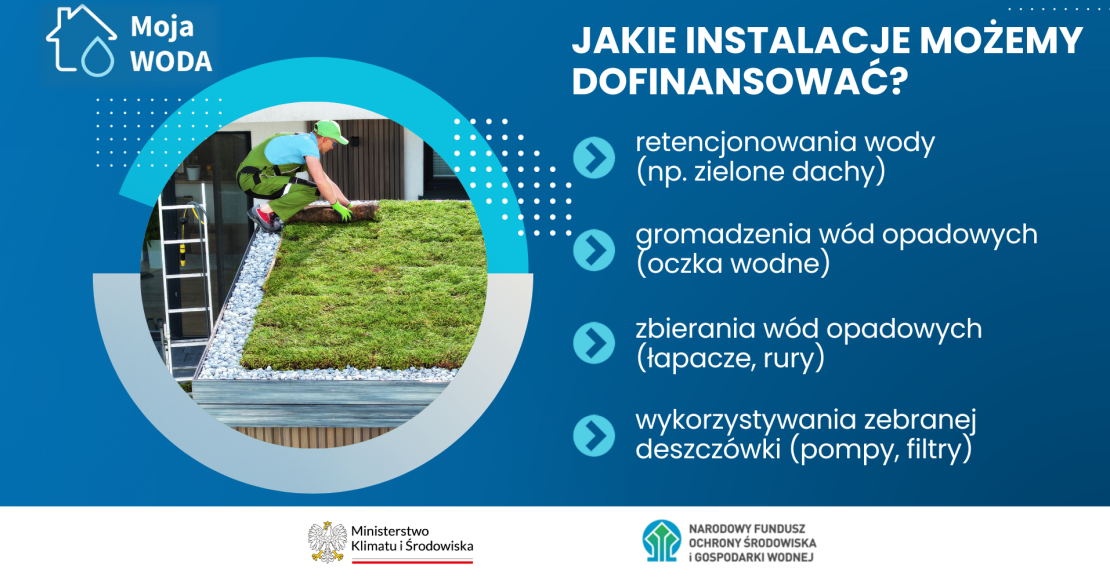 Moja WODA

JAKIE INSTALACJE MOŻEMY DOFINANSOWAĆ?

retencjonowania wody (np. zielone dachy)

gromadzenia wód opadowych (oczka wodne)

zbierania wód opadowych (łapacze, rury)

wykorzystywania zebranej deszczówki (pompy, filtry)

Ministerstwo Klimatu i Środowiska

NARODOWY FUNDUSZ OCHRONY ŚRODOWISKA I GOSPODARKI WODNEJ